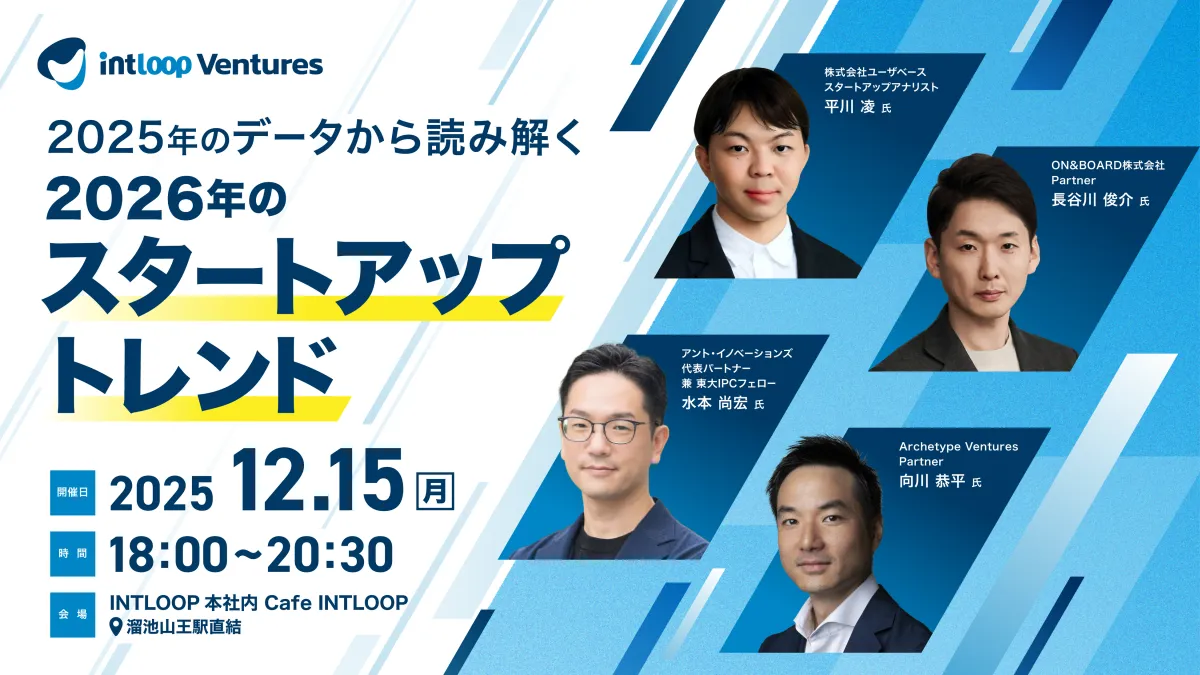 intloop Ventures

2025年のデータから読み解く
2026年の
スタートアップ
トレンド

開催日 2025 12.15 月
時間 18:00~20:30
会場 INTLOOP 本社内 Cafe INTLOOP
溜池山王駅直結

株式会社ユーザベース
スタートアップアナリスト
平川 凌 氏

ON&BOARD株式会社
Partner
長谷川 俊介 氏

アント・イノベーションズ
代表パートナー
兼 東大IPCフェロー
水本 尚宏 氏

Archetype Ventures
Partner
向川 恭平 氏